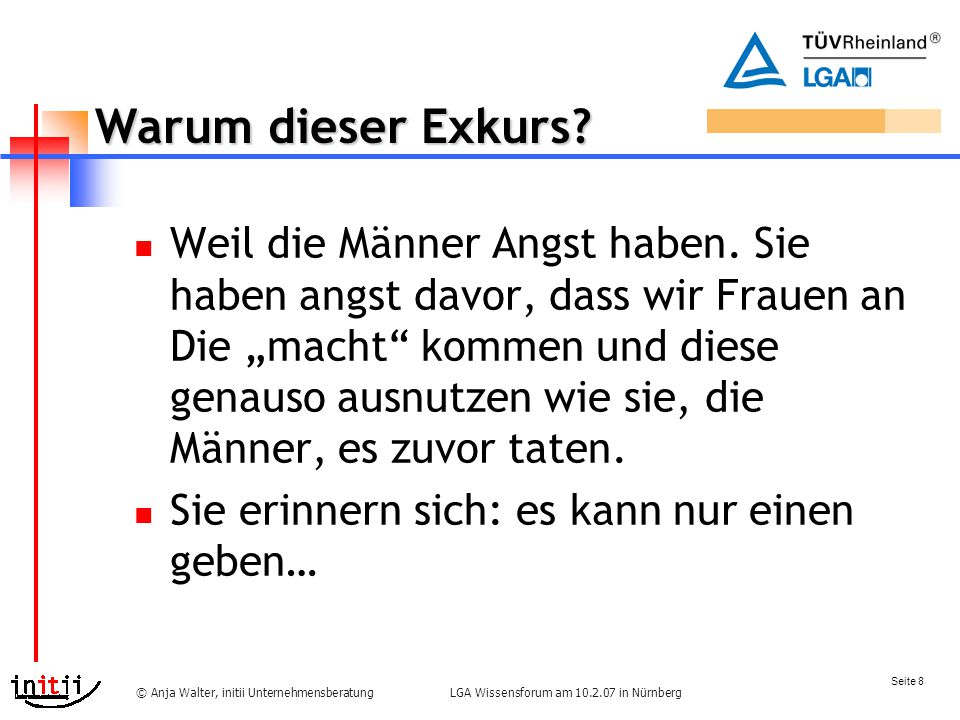 TÜVRheinland®
LGA

Warum dieser Exkurs?

Weil die Männer Angst haben. Sie haben angst davor, dass wir Frauen an Die „macht“ kommen und diese genauso ausnutzen wie sie, die Männer, es zuvor taten.

Sie erinnern sich: es kann nur einen geben…

initii

© Anja Walter, initii Unternehmensberatung

LGA Wissensforum am 10.2.07 in Nürnberg

Seite 8